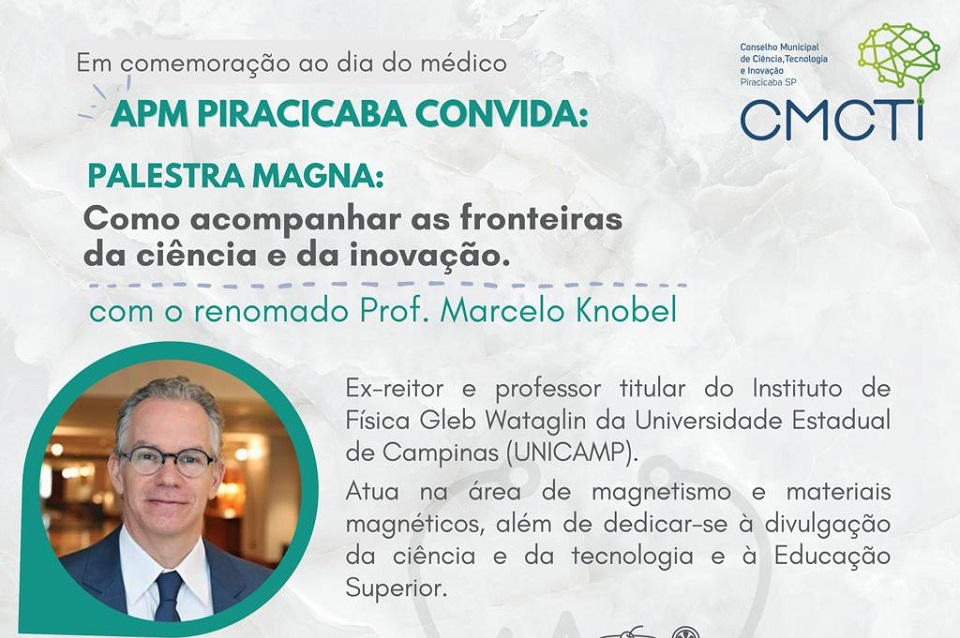 Em comemoração ao dia do médico

APM PIRACICABA CONVIDA:

Conselho Municipal de Ciência,Tecnologia e Inovação Piracicaba SP

CMCTI

PALESTRA MAGNA:
Como acompanhar as fronteiras da ciência e da inovação.

com o renomado Prof. Marcelo Knobel

Ex-reitor e professor titular do Instituto de Física Gleb Wataglin da Universidade Estadual de Campinas (UNICAMP).

Atua na área de magnetismo e materiais magnéticos, além de dedicar-se à divulgação da ciência e da tecnologia e à Educação Superior.